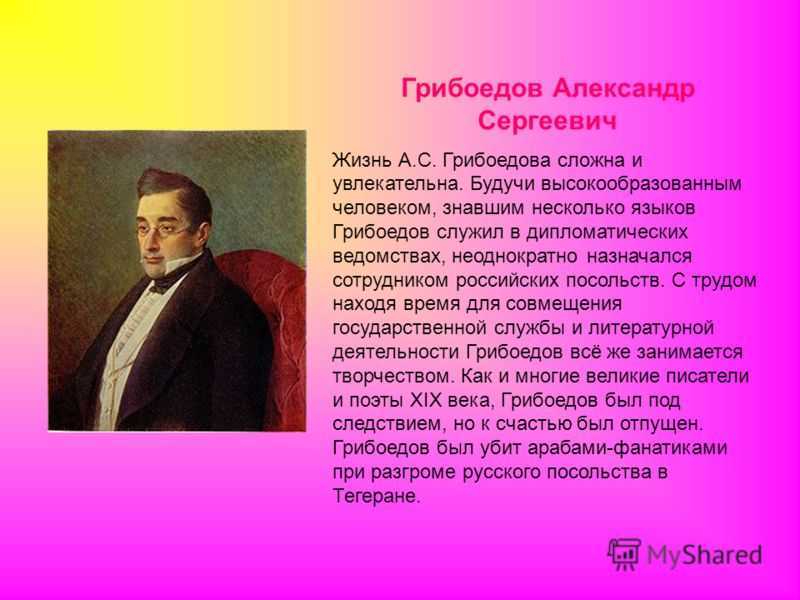 Грибоедов Александр Сергеевич

Жизнь А.С. Грибоедова сложна и увлекательна. Будучи высокообразованным человеком, знавшим несколько языков Грибоедов служил в дипломатических ведомствах, неоднократно назначался сотрудником российских посольств. С трудом находя время для совмещения государственной службы и литературной деятельности Грибоедов всё же занимается творчеством. Как и многие великие писатели и поэты XIX века, Грибоедов был под следствием, но к счастью был отпущен. Грибоедов был убит арабами-фанатиками при разгроме русского посольства в Тегеране.

MyShared